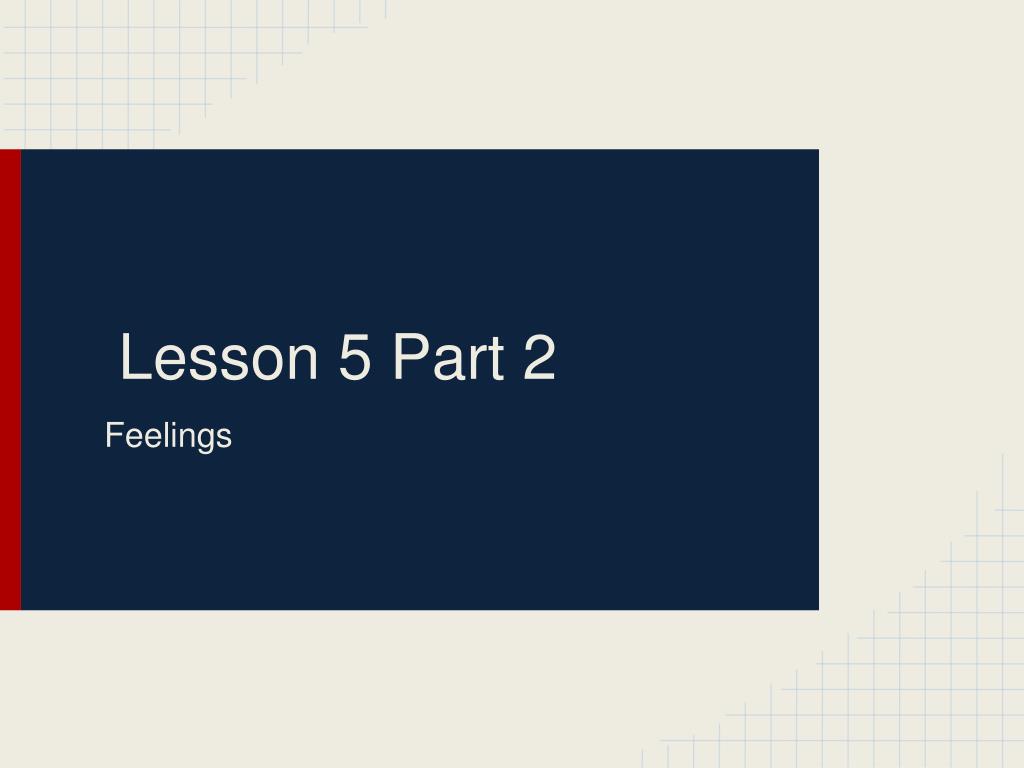 Lesson 5 Part 2

Feelings